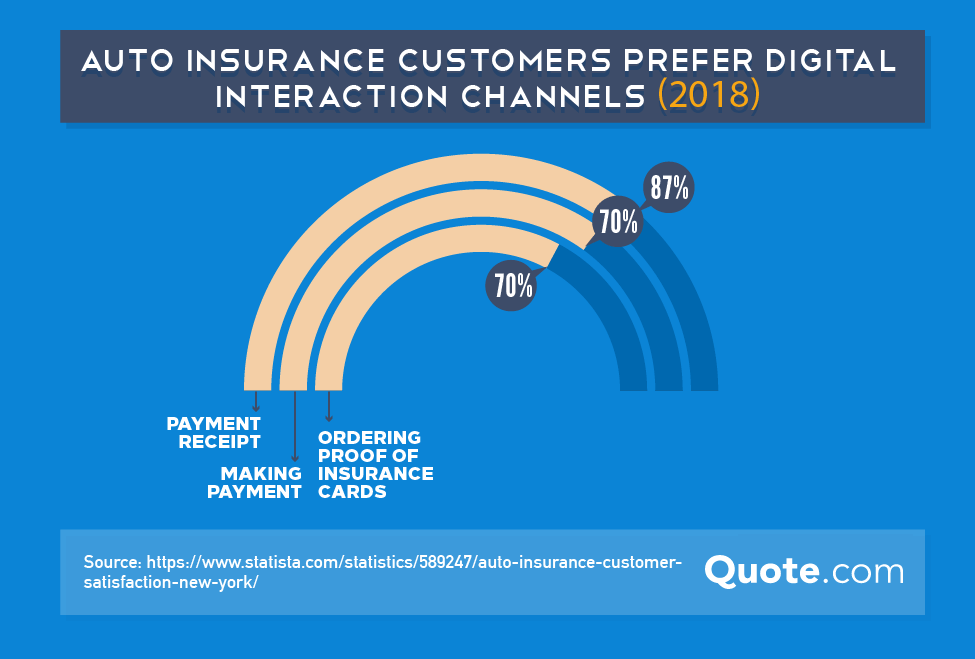 AUTO INSURANCE CUSTOMERS PREFER DIGITAL INTERACTION CHANNELS (2018)

87%

70%

70%

PAYMENT RECEIPT

MAKING PAYMENT

ORDERING PROOF OF INSURANCE CARDS

Source: https://www.statista.com/statistics/589247/auto-insurance-customer-satisfaction-new-york/

Quote.com